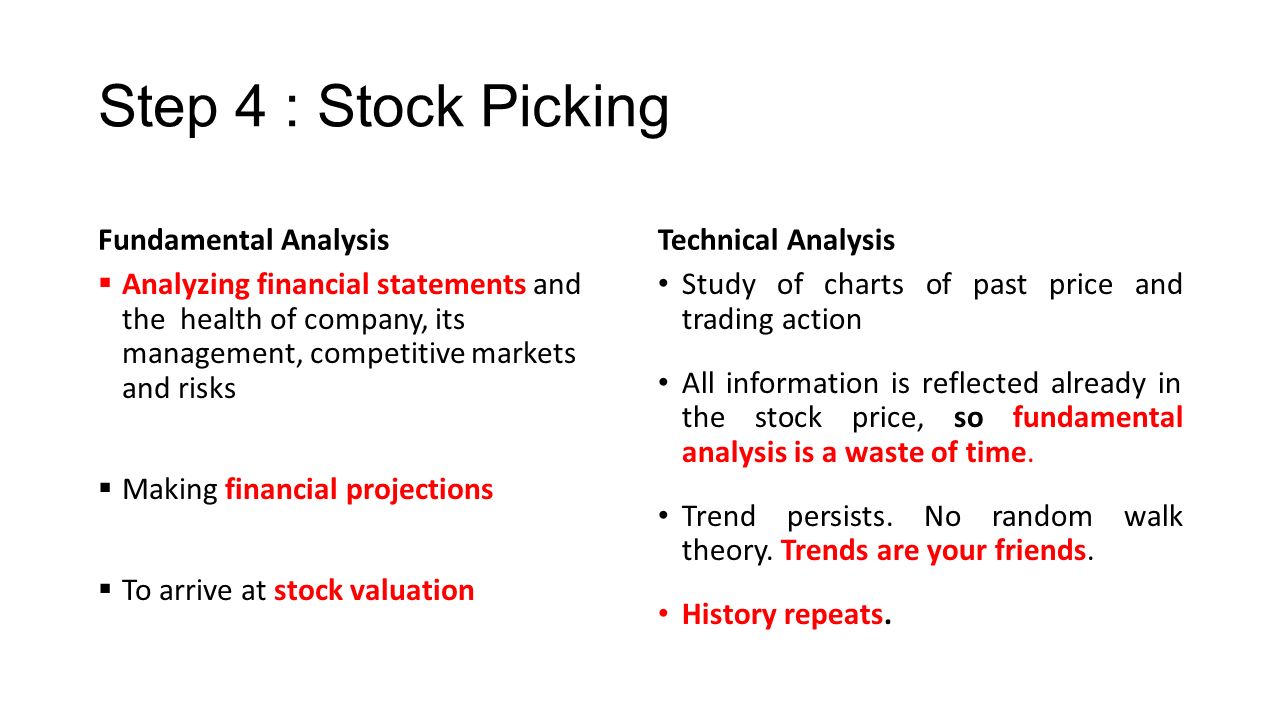 Step 4 : Stock Picking

Fundamental Analysis

▪ Analyzing financial statements and the health of company, its management, competitive markets and risks

▪ Making financial projections

▪ To arrive at stock valuation

Technical Analysis

• Study of charts of past price and trading action

• All information is reflected already in the stock price, so fundamental analysis is a waste of time.

• Trend persists. No random walk theory. Trends are your friends.

• History repeats.